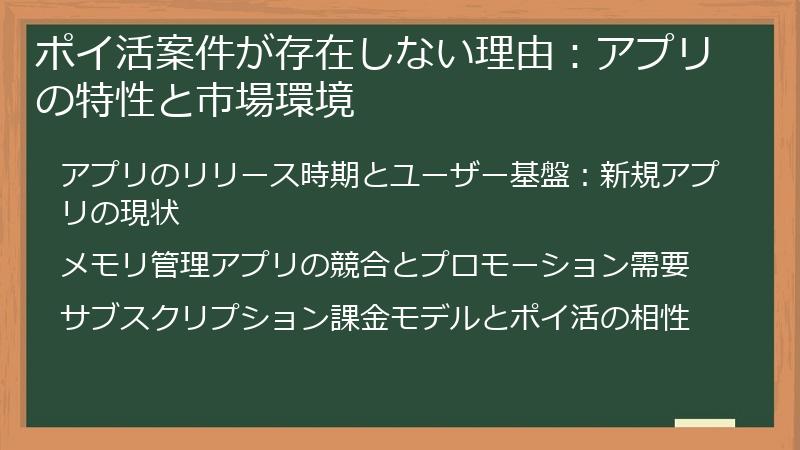 ポイ活案件が存在しない理由：アプリの特性と市場環境

アプリのリリース時期とユーザー基盤：新規アプリの現状

メモリ管理アプリの競合とプロモーション需要

サブスクリプション課金モデルとポイ活の相性